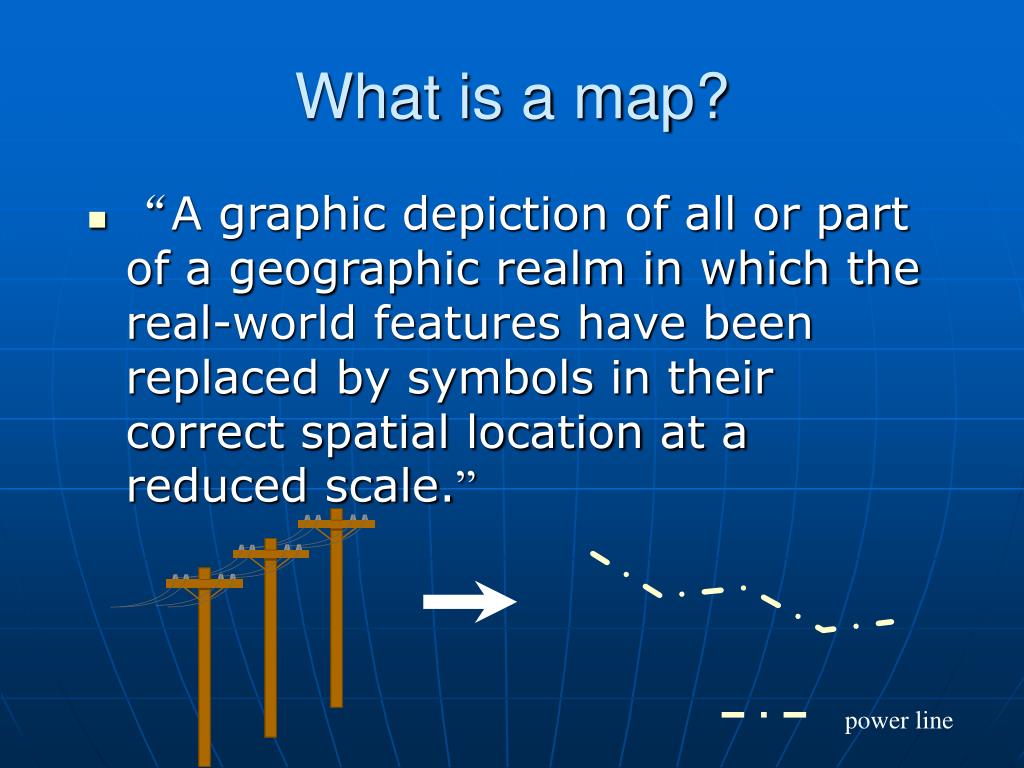 What is a map?

▪ “A graphic depiction of all or part of a geographic realm in which the real-world features have been replaced by symbols in their correct spatial location at a reduced scale.”

power line